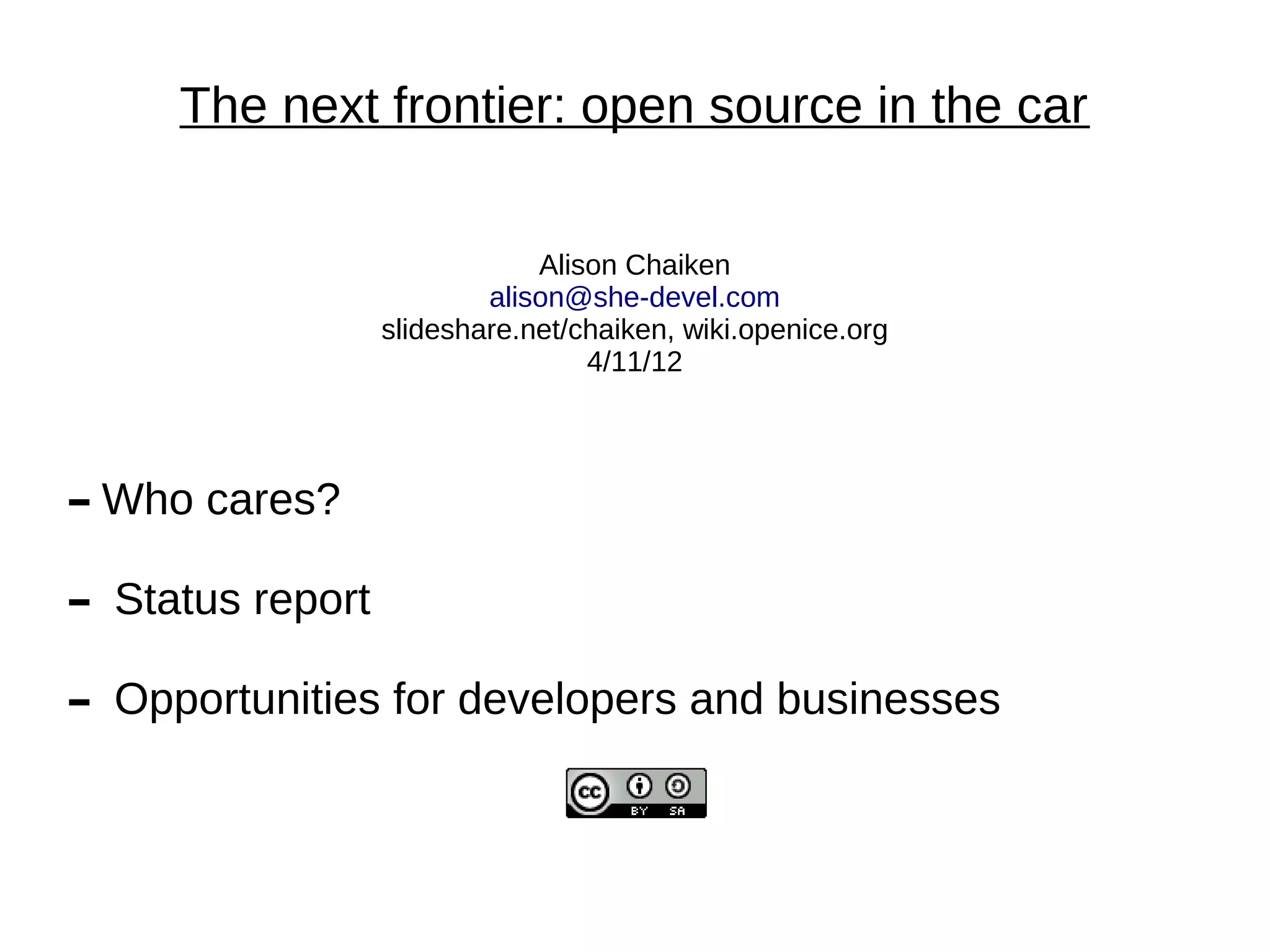 The next frontier: open source in the car

Alison Chaiken
alison@she-devel.com
slideshare.net/chaiken, wiki.openice.org
4/11/12

– Who cares?

– Status report

– Opportunities for developers and businesses

cc BY SA